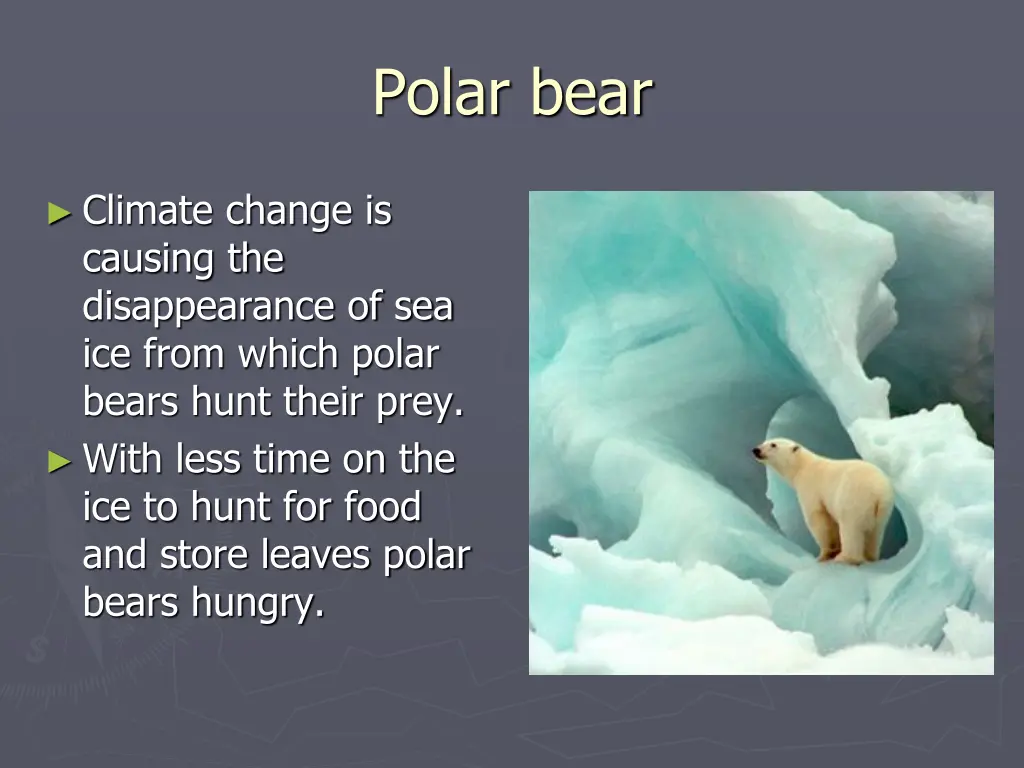 Polar bear

► Climate change is causing the disappearance of sea ice from which polar bears hunt their prey.

► With less time on the ice to hunt for food and store leaves polar bears hungry.